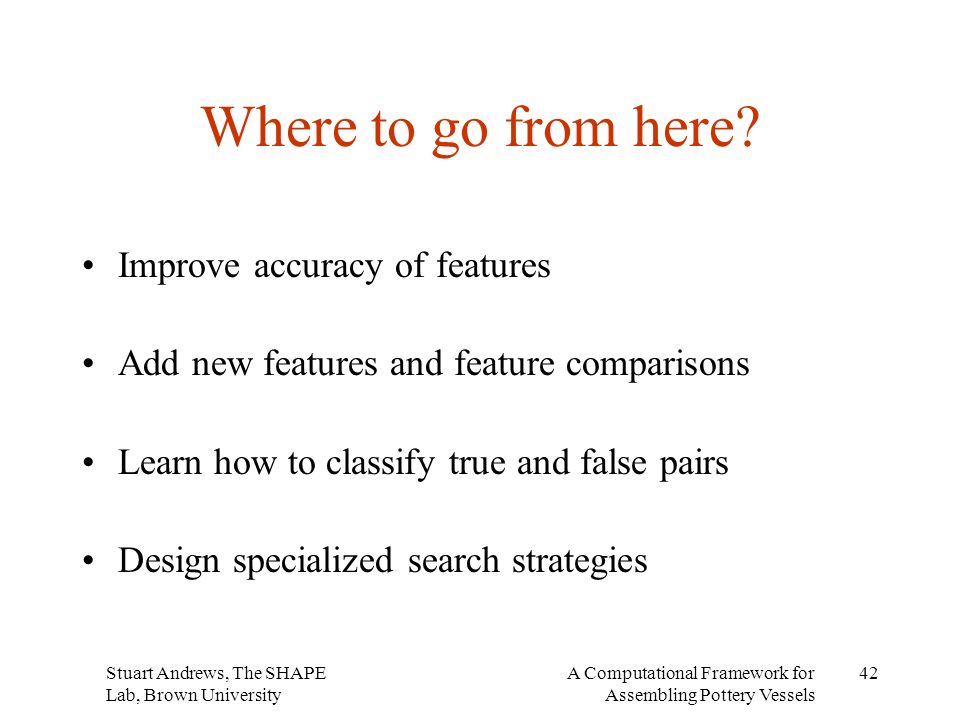 Where to go from here?

• Improve accuracy of features

• Add new features and feature comparisons

• Learn how to classify true and false pairs

• Design specialized search strategies

Stuart Andrews, The SHAPE Lab, Brown University

A Computational Framework for Assembling Pottery Vessels

42